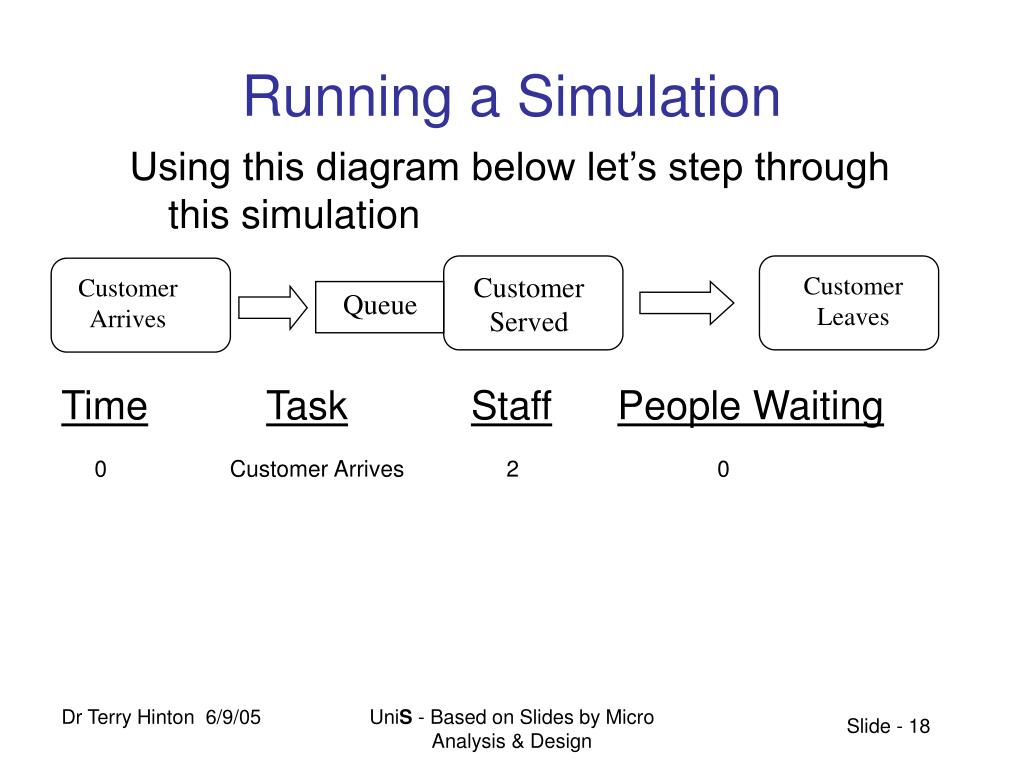 Running a Simulation

Using this diagram below let's step through this simulation

Customer Arrives

Queue

Customer Served

Customer Leaves

| Time | Task | Staff | People Waiting |
|---|---|---|---|
| 0 | Customer Arrives | 2 | 0 |

Dr Terry Hinton 6/9/05

UniS - Based on Slides by Micro Analysis & Design

Slide - 18